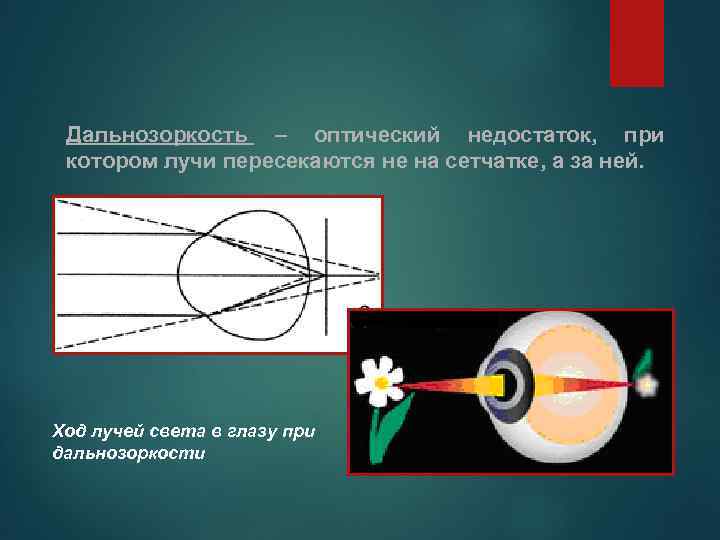 Дальнозоркость – оптический недостаток, при котором лучи пересекаются не на сетчатке, а за ней.

Ход лучей света в глазу при дальнозоркости